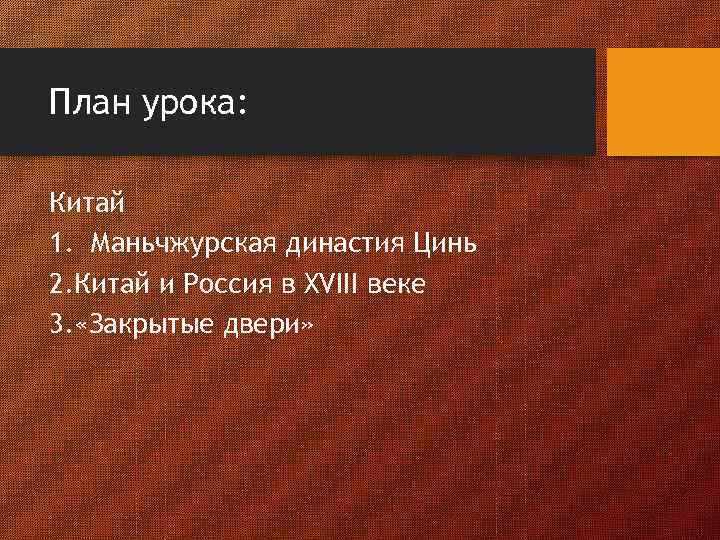 План урока:

Китай
1. Маньчжурская династия Цинь
2.Китай и Россия в XVIII веке
3.«Закрытые двери»